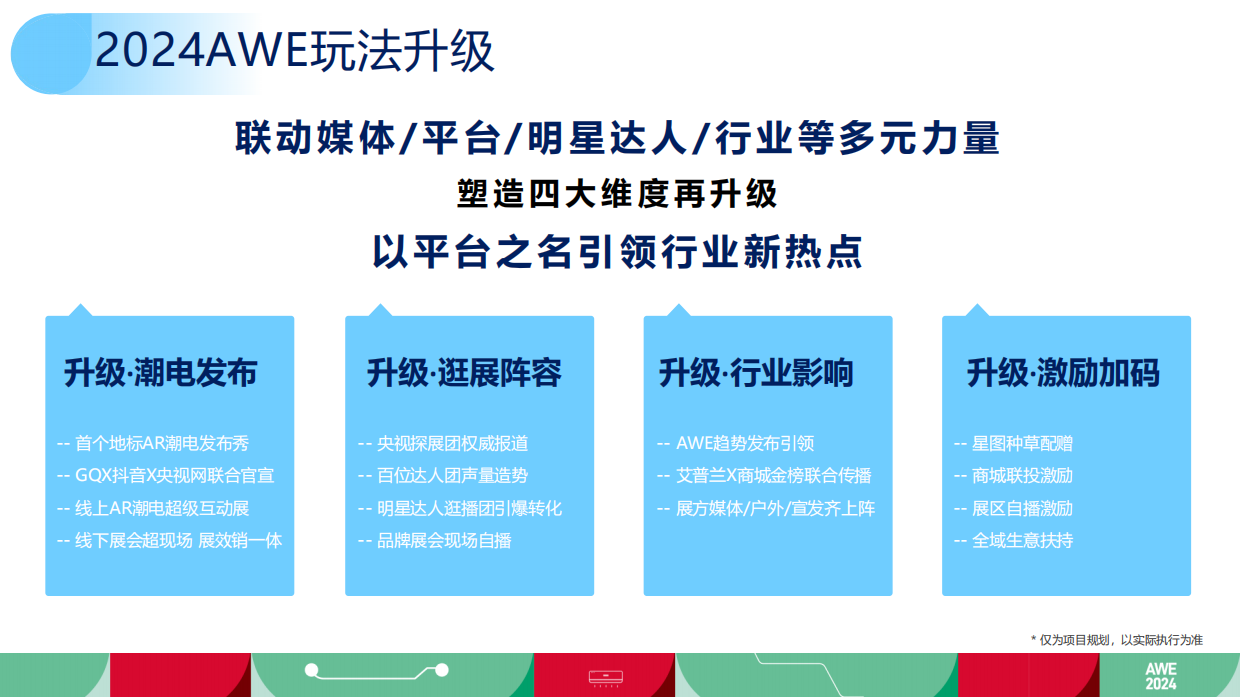 2024AWE玩法升级

联动媒体/平台/明星达人/行业等多元力量

塑造四大维度再升级

以平台之名引领行业新热点

升级·潮电发布

-- 首个地标AR潮电发布秀
-- GQX抖音X央视网联合官宣
-- 线上AR潮电超级互动展
-- 线下展会超现场 展效销一体

升级·逛展阵容

-- 央视探展团权威报道
-- 百位达人团声量造势
-- 明星达人逛播团引爆转化
-- 品牌展会现场自播

升级·行业影响

-- AWE趋势发布引领
-- 艾普兰X商城金榜联合传播
-- 展方媒体/户外/宣发齐上阵

升级·激励加码

-- 星图种草配赠
-- 商城联投激励
-- 展区自播激励
-- 全域生意扶持

* 仅为项目规划，以实际执行为准

AWE
2024